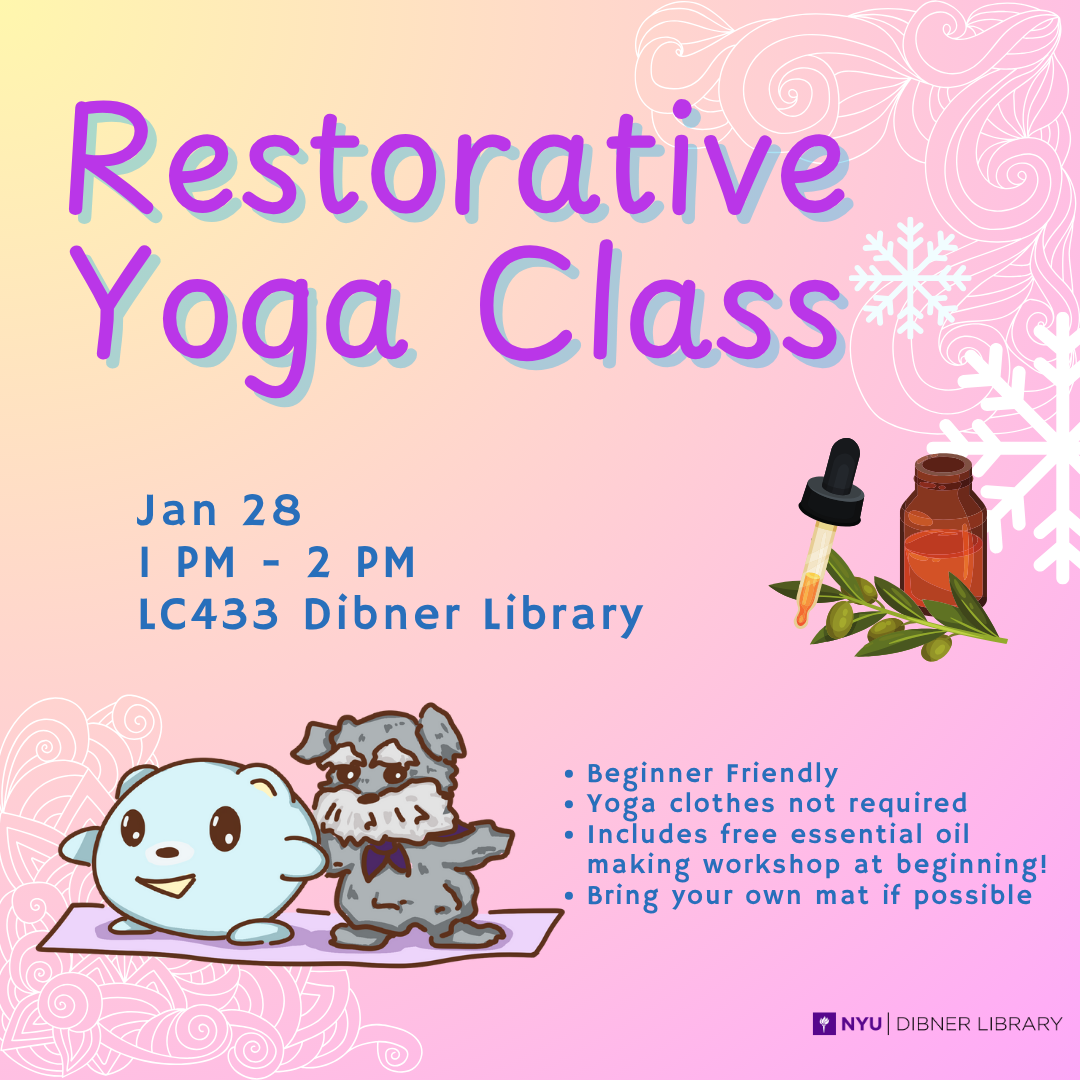 Restorative Yoga Class

Jan 28
1 PM - 2 PM
LC433 Dibner Library

• Beginner Friendly
• Yoga clothes not required
• Includes free essential oil making workshop at beginning!
• Bring your own mat if possible

NYU | DIBNER LIBRARY